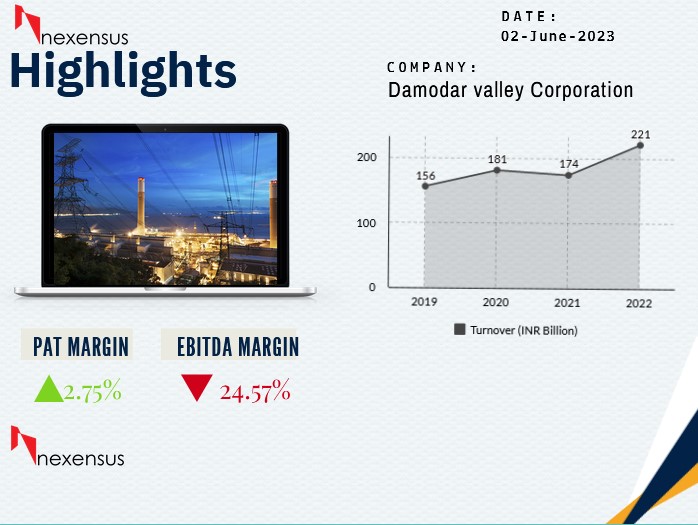 nexensus
Highlights

DATE:
02-June-2023

COMPANY:
Damodar valley Corporation

200
100
0
156
181
174
221
2019
2020
2021
2022
Turnover (INR Billion)

PAT MARGIN
2.75%

EBITDA MARGIN
24.57%

nexensus